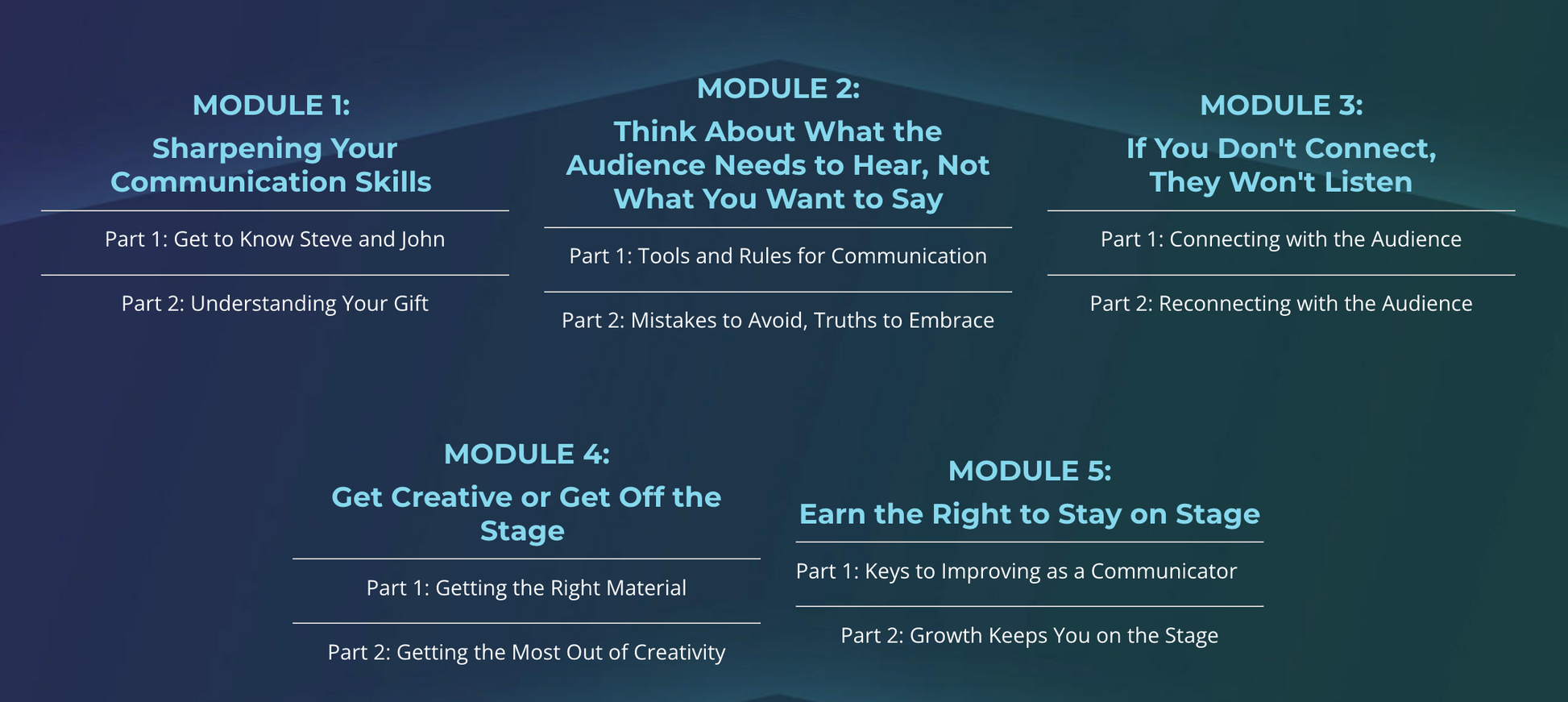 MODULE 1:
Sharpening Your Communication Skills

Part 1: Get to Know Steve and John

Part 2: Understanding Your Gift

MODULE 2:
Think About What the Audience Needs to Hear, Not What You Want to Say

Part 1: Tools and Rules for Communication

Part 2: Mistakes to Avoid, Truths to Embrace

MODULE 3:
If You Don't Connect, They Won't Listen

Part 1: Connecting with the Audience

Part 2: Reconnecting with the Audience

MODULE 4:
Get Creative or Get Off the Stage

Part 1: Getting the Right Material

Part 2: Getting the Most Out of Creativity

MODULE 5:
Earn the Right to Stay on Stage

Part 1: Keys to Improving as a Communicator

Part 2: Growth Keeps You on the Stage